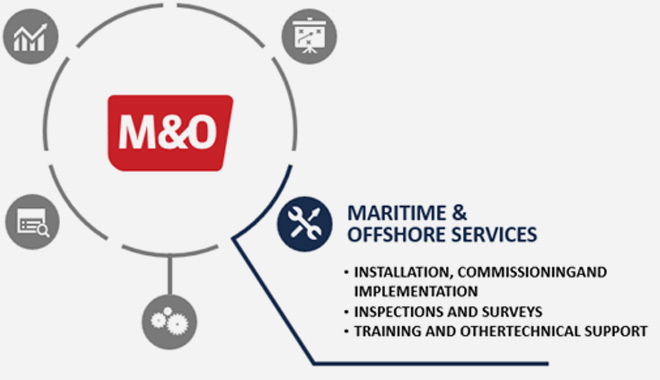 M&O

MARITIME &
OFFSHORE SERVICES

• INSTALLATION, COMMISSIONINGAND IMPLEMENTATION
• INSPECTIONS AND SURVEYS
• TRAINING AND OTHERTECHNICAL SUPPORT